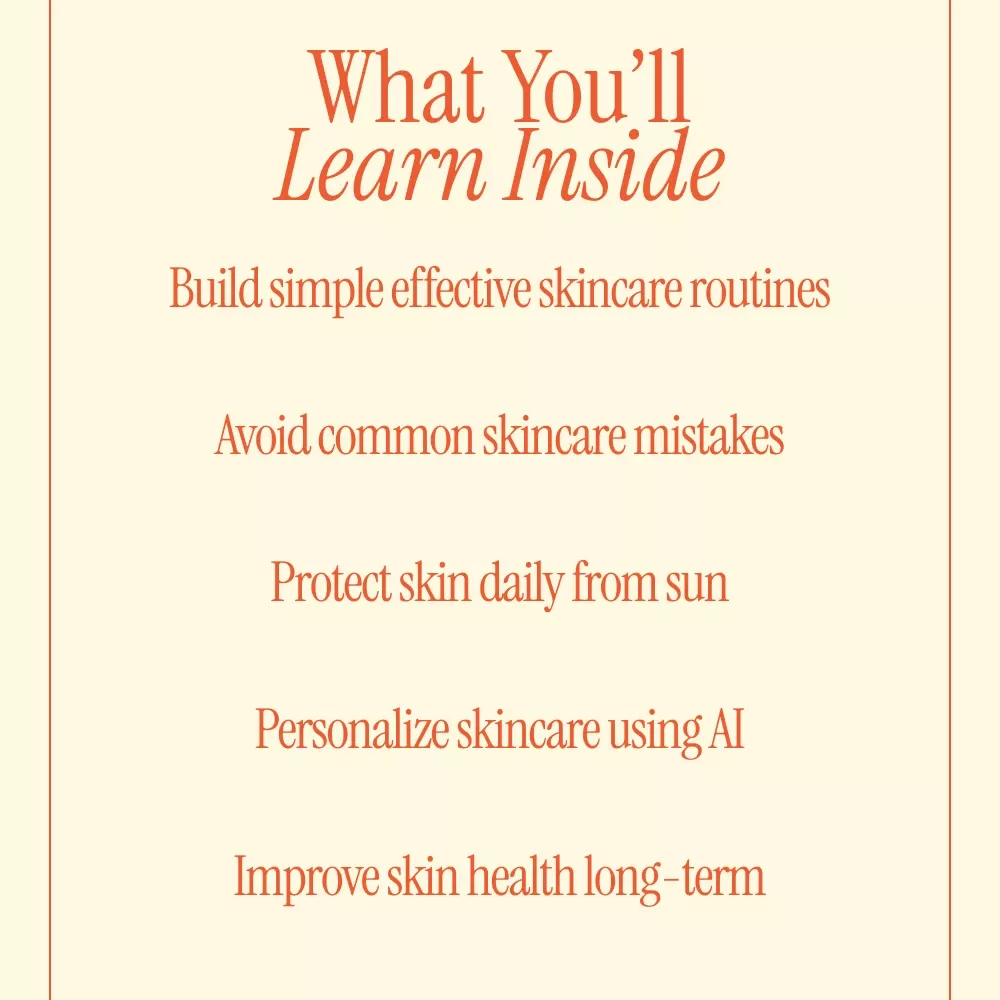 What You'll
Learn Inside

Build simple effective skincare routines

Avoid common skincare mistakes

Protect skin daily from sun

Personalize skincare using AI

Improve skin health long-term